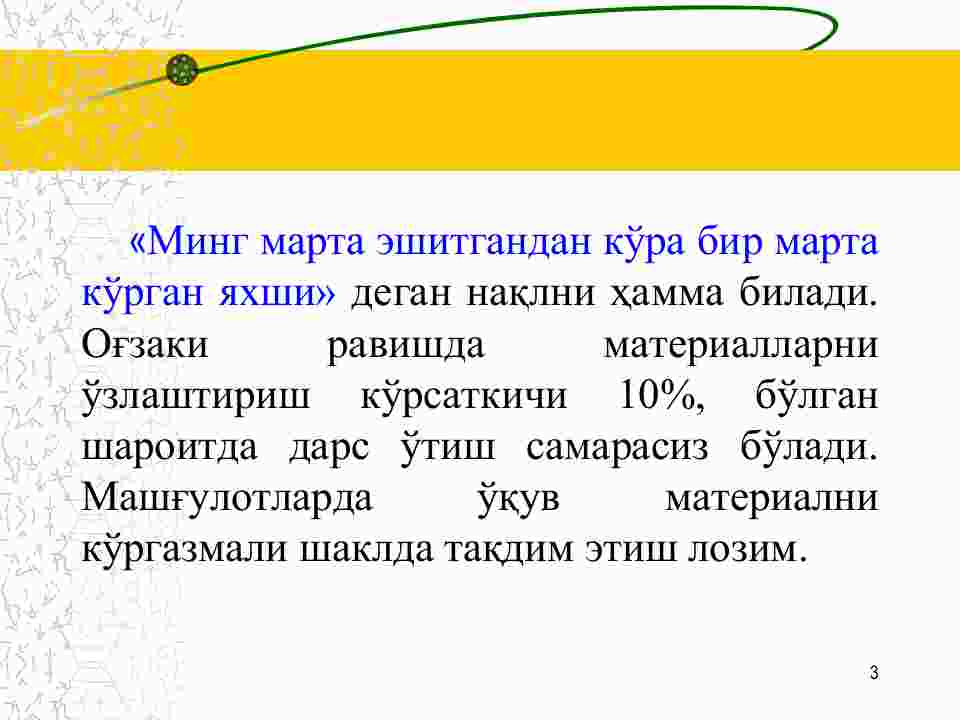 «Минг марта эшитгандан кўра бир марта кўрган яхши» деган нақлни ҳамма билади. Оғзаки равишда материалларни ўзлаштириш кўрсаткичи 10%, бўлган шароитда дарс ўтиш самарасиз бўлади. Машғулотларда ўқув материални кўргазмали шаклда тақдим этиш лозим.

3